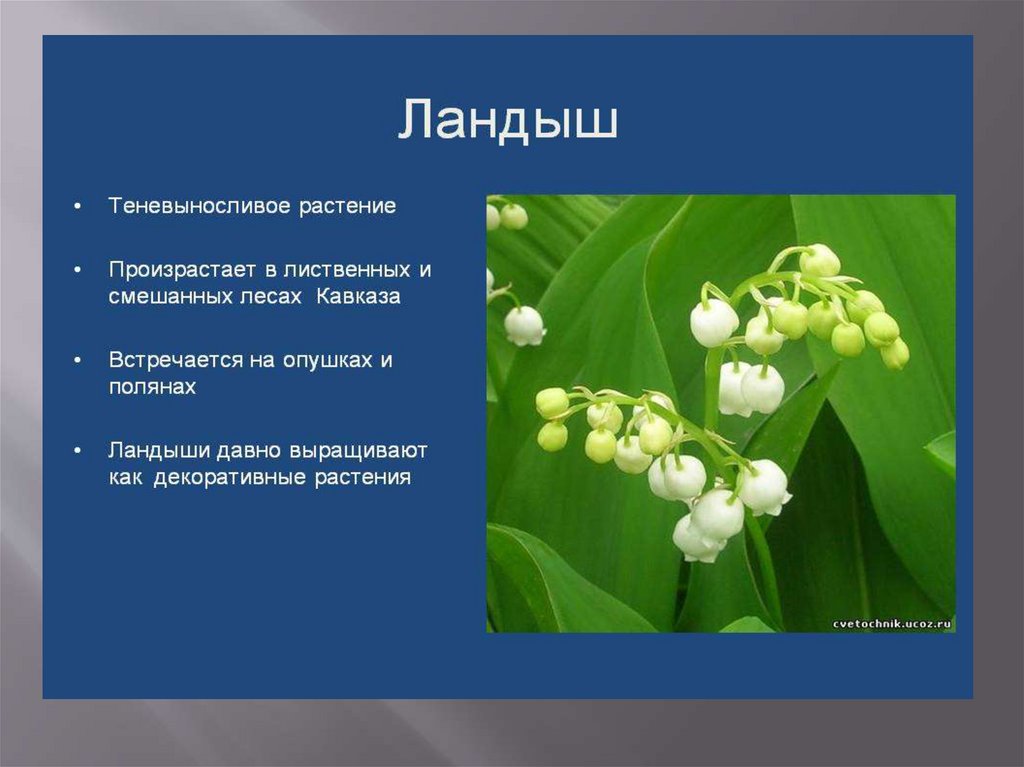 Ландыш

• Теневыносливое растение

• Произрастает в лиственных и смешанных лесах Кавказа

• Встречается на опушках и полянах

• Ландыши давно выращивают как декоративные растения

cvetochnik.ucoz.ru